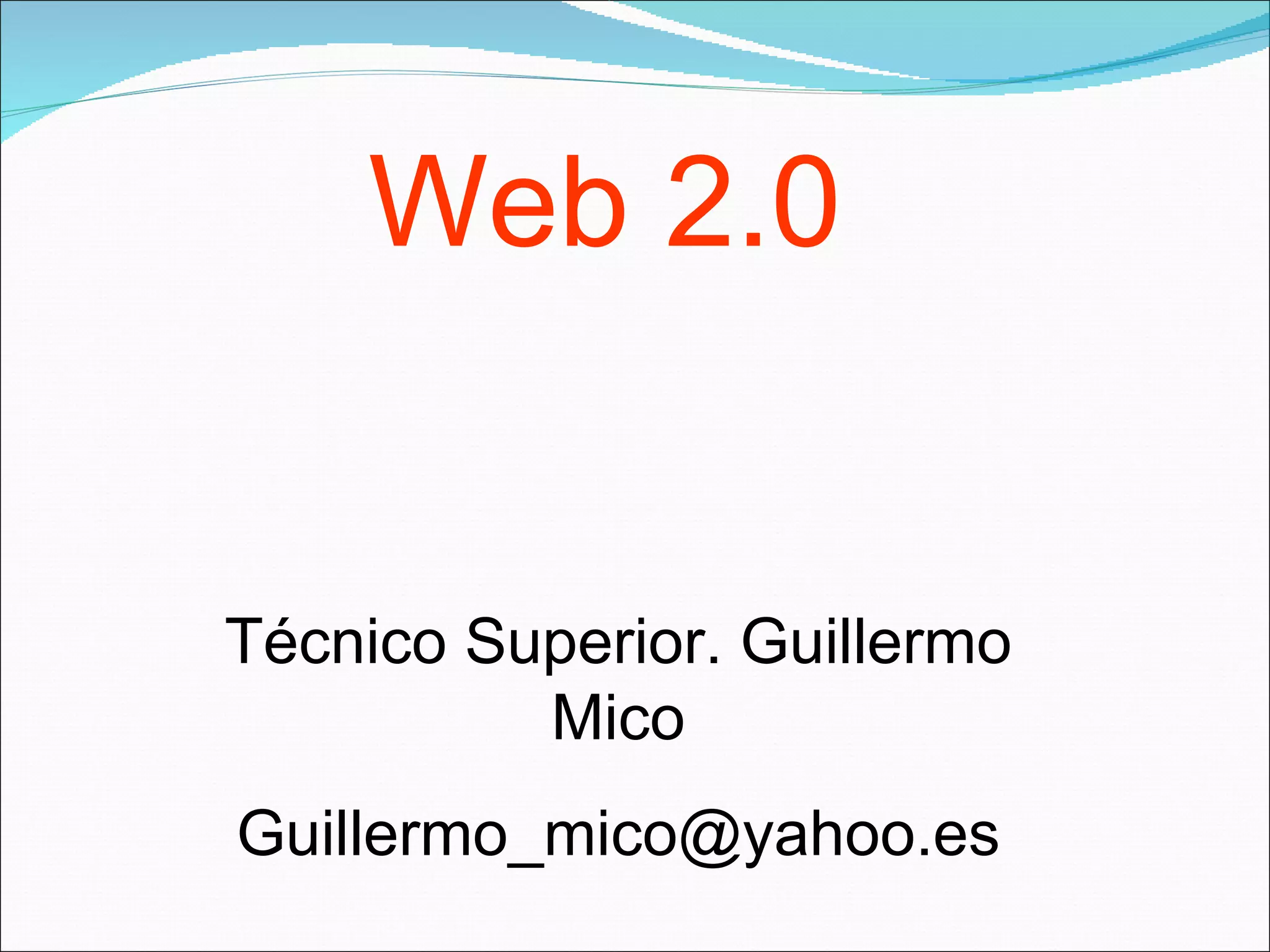 Web 2.0

Técnico Superior. Guillermo Mico

Guillermo_mico@yahoo.es